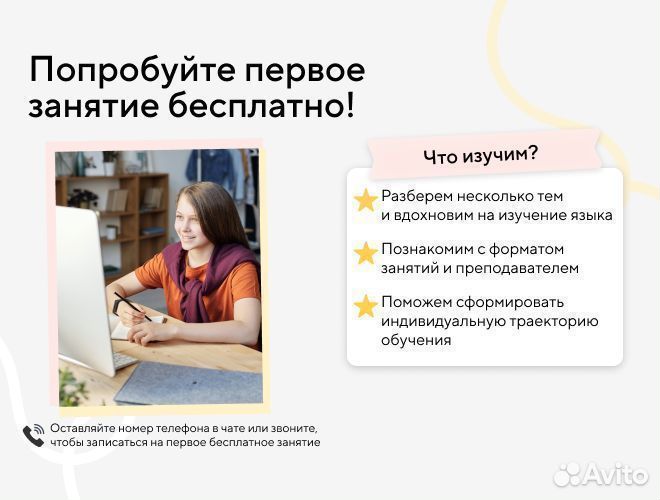 Попробуйте первое занятие бесплатно!

Что изучим?

Разберем несколько тем и вдохновим на изучение языка

Познакомим с форматом занятий и преподавателем

Поможем сформировать индивидуальную траекторию обучения

Оставляйте номер телефона в чате или звоните, чтобы записаться на первое бесплатное занятие

Avito